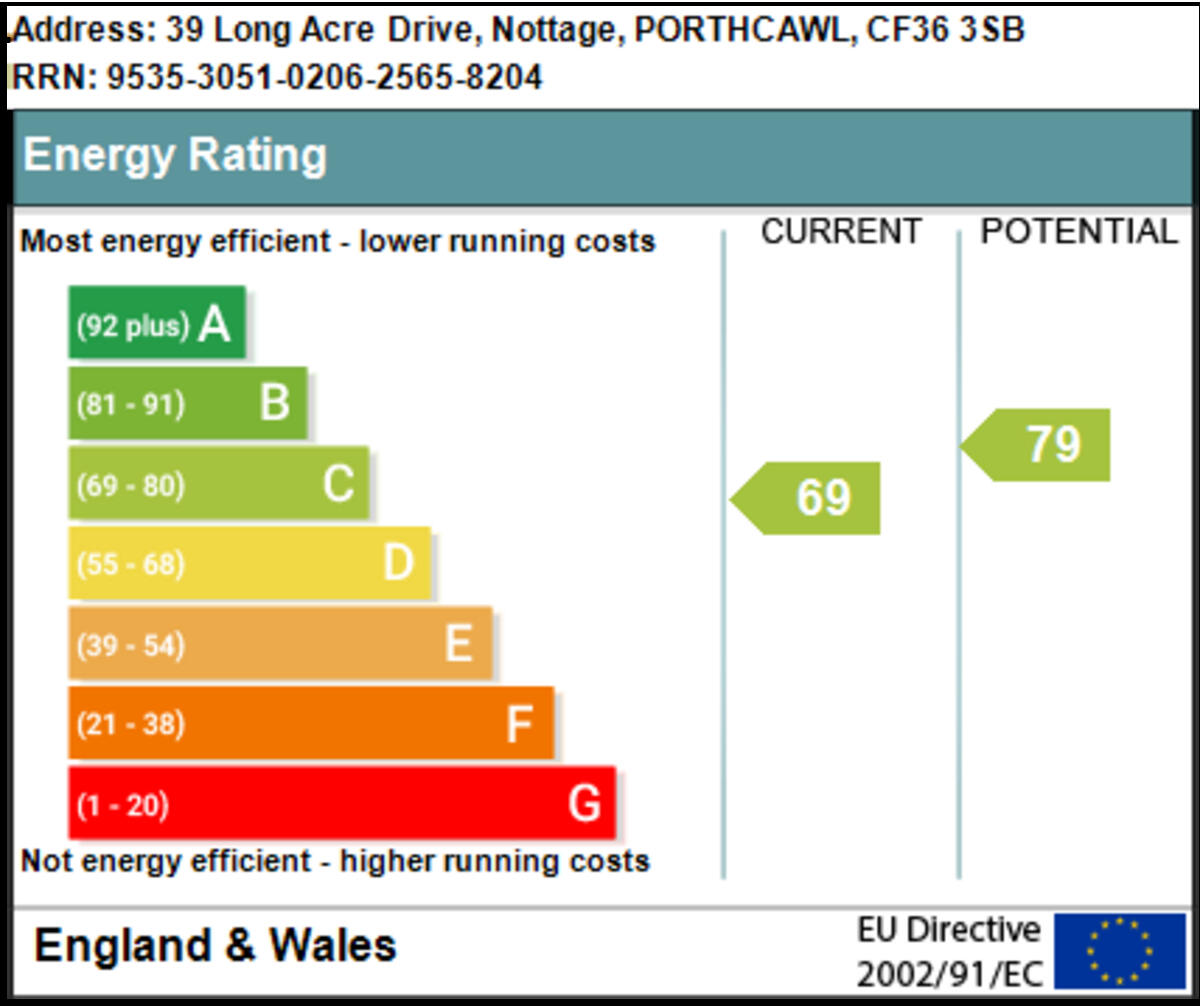 Address: 39 Long Acre Drive, Nottage, PORTHCAWL, CF36 3SB
RRN: 9535-3051-0206-2565-8204

Energy Rating

Most energy efficient - lower running costs

CURRENT

POTENTIAL

(92 plus) A

(81 - 91) B

(69 - 80) C

(55 - 68) D

(39 - 54) E

(21 - 38) F

(1 - 20) G

69

79

Not energy efficient - higher running costs

England & Wales

EU Directive 2002/91/EC